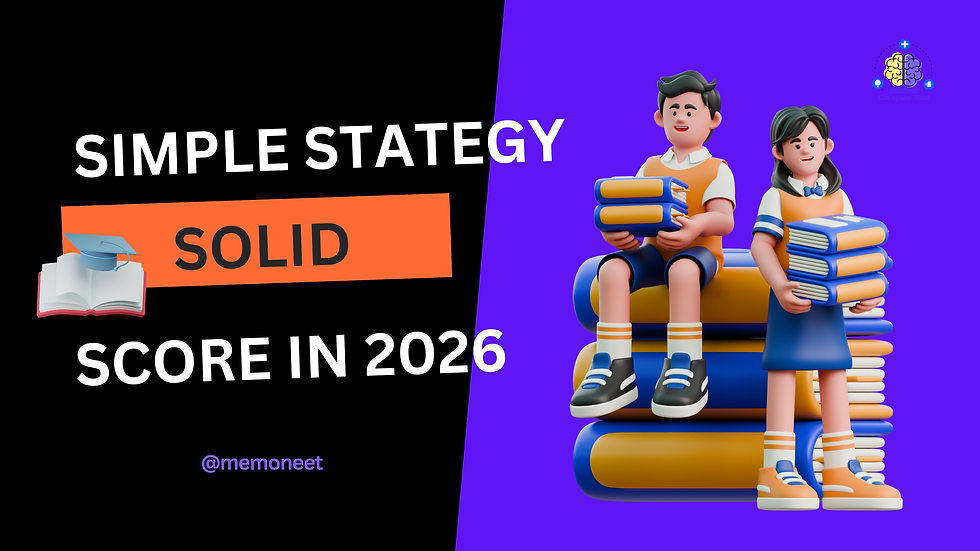 SIMPLE STATEGY

SOLID

SCORE IN 2026

@memoneet